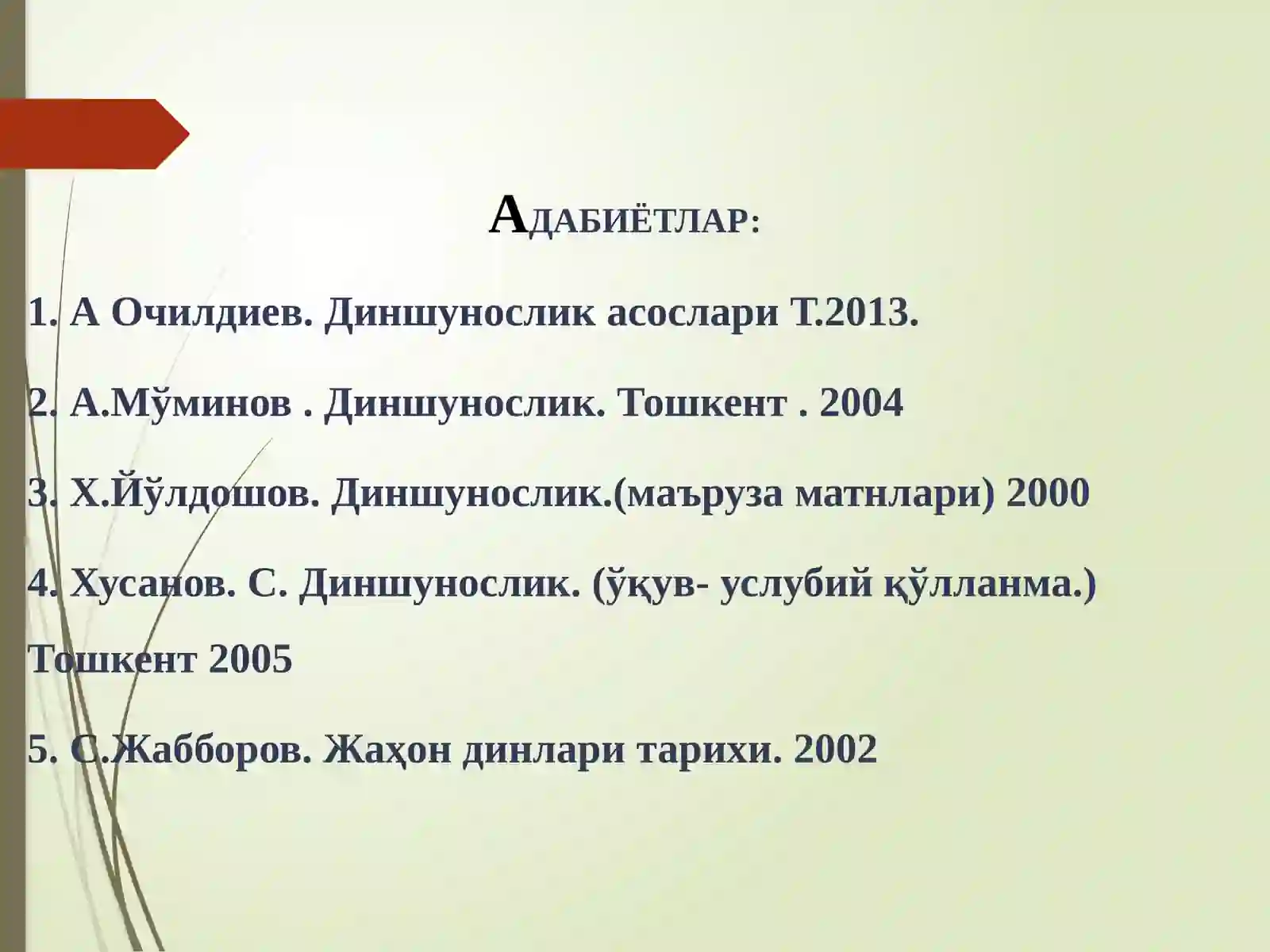 АДАБИЁТЛАР:

1. А Очилдиев. Диншунослик асослари Т.2013.

2. А.Мўминов . Диншунослик. Тошкент . 2004

3. Х.Йўлдошов. Диншунослик.(маъруза матнлари) 2000

4. Хусанов. С. Диншунослик. (ўқув- услубий қўлланма.) Тошкент 2005

5. С.Жабборов. Жаҳон динлари тарихи. 2002